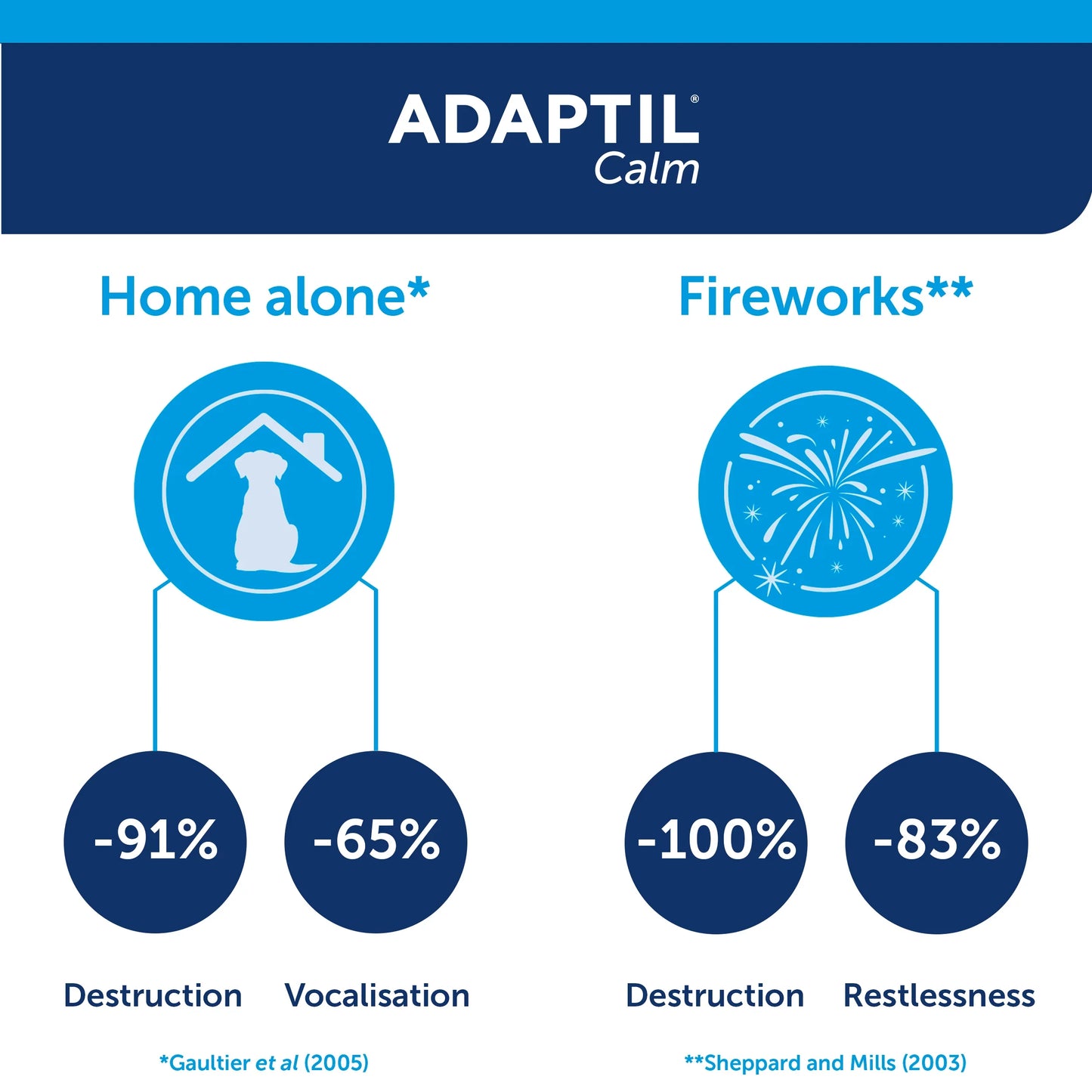 ADAPTIL®
Calm

Home alone*

-91%
Destruction

-65%
Vocalisation

*Gaultier et al (2005)

Fireworks**

-100%
Destruction

-83%
Restlessness

**Sheppard and Mills (2003)